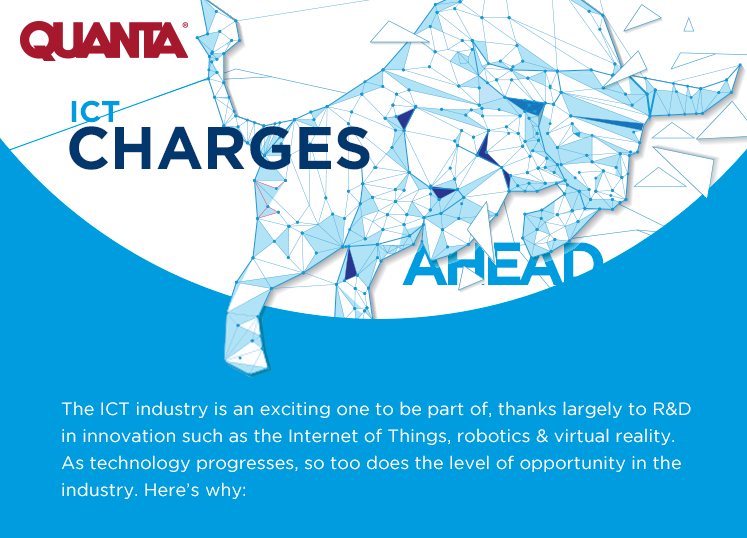 QUANTA®

ICT
CHARGES
AHEAD

The ICT industry is an exciting one to be part of, thanks largely to R&D in innovation such as the Internet of Things, robotics & virtual reality. As technology progresses, so too does the level of opportunity in the industry. Here's why: